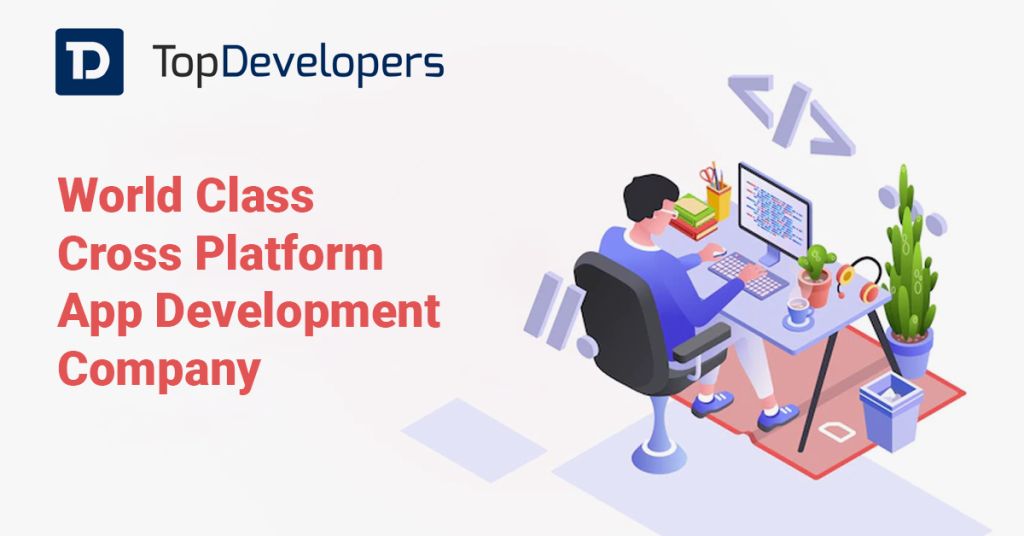 TD TopDevelopers

World Class Cross Platform App Development Company

</>